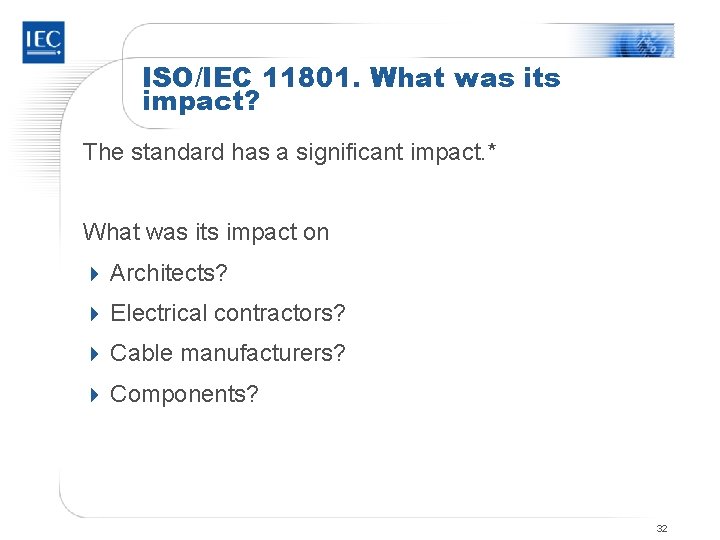 IEC

ISO/IEC 11801. What was its impact?

The standard has a significant impact.*

What was its impact on

Architects?

Electrical contractors?

Cable manufacturers?

Components?

32